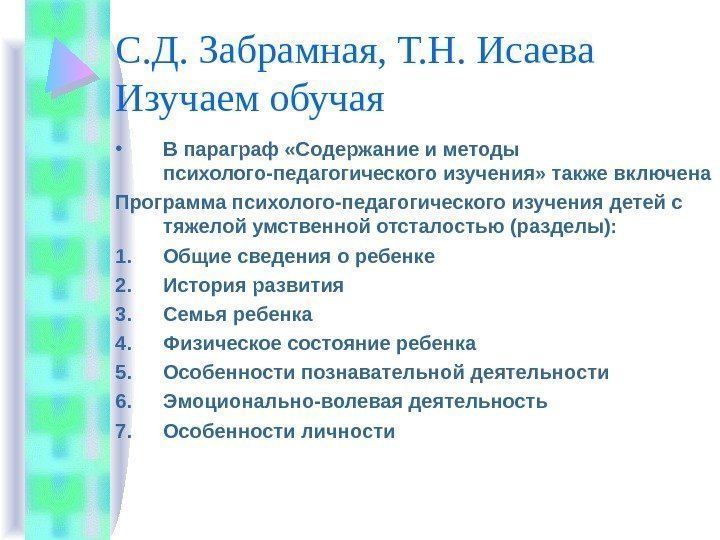 С.Д. Забрамная, Т.Н. Исаева Изучаем обучая

• В параграф «Содержание и методы психолого-педагогического изучения» также включена

Программа психолого-педагогического изучения детей с тяжелой умственной отсталостью (разделы):

1. Общие сведения о ребенке
2. История развития
3. Семья ребенка
4. Физическое состояние ребенка
5. Особенности познавательной деятельности
6. Эмоционально-волевая деятельность
7. Особенности личности